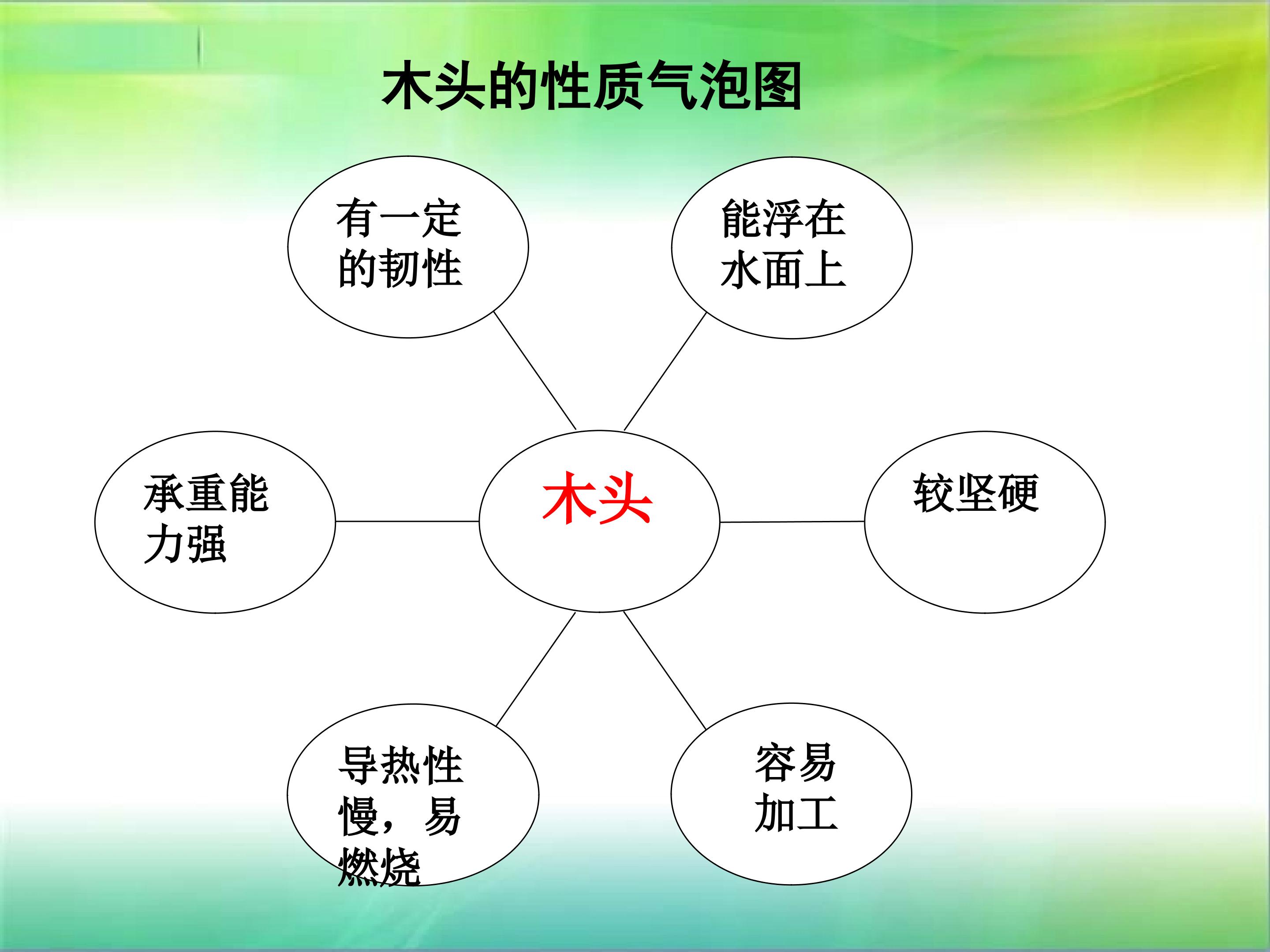 木头的性质气泡图

有一定的韧性

能浮在水面上

承重能力强

木头

较坚硬

导热性慢，易燃烧

容易加工